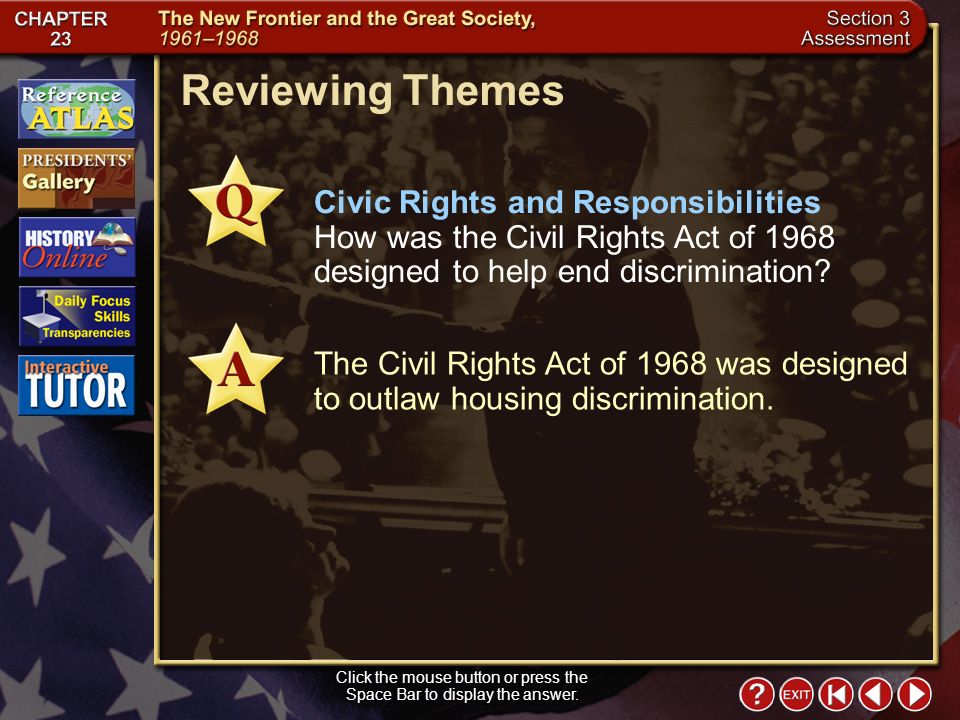 CHAPTER 23

The New Frontier and the Great Society, 1961–1968

Section 3 Assessment

Reference ATLAS

PRESIDENTS' Gallery

HISTORY Online

Daily Focus Skills Transparencies

Interactive TUTOR

Reviewing Themes

Q

Civic Rights and Responsibilities How was the Civil Rights Act of 1968 designed to help end discrimination?

A

The Civil Rights Act of 1968 was designed to outlaw housing discrimination.

Click the mouse button or press the Space Bar to display the answer.

?

EXIT